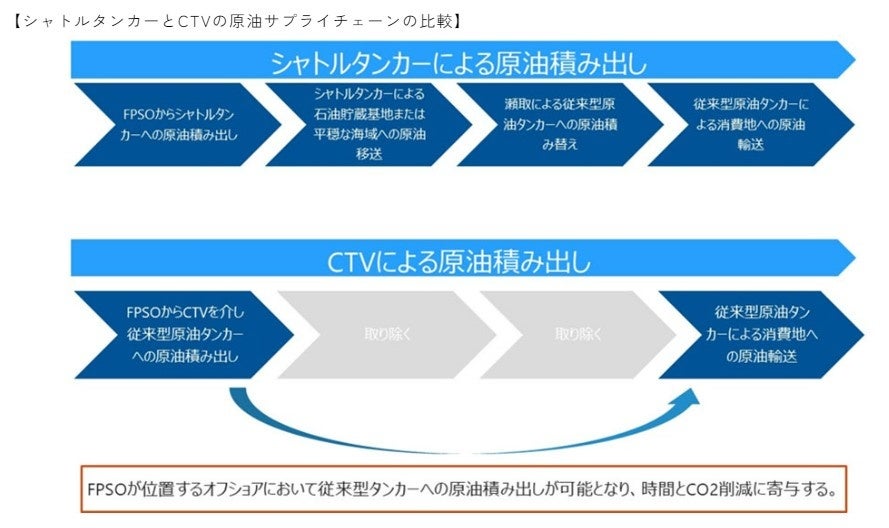 【シャトルタンカーとCTVの原油サプライチェーンの比較】

シャトルタンカーによる原油積み出し

FPSOからシャトルタンカーへの原油積み出し

シャトルタンカーによる石油貯蔵基地または平穏な海域への原油移送

瀬取による従来型原油タンカーへの原油積み替え

従来型原油タンカーによる消費地への原油輸送

CTVによる原油積み出し

FPSOからCTVを介し従来型原油タンカーへの原油積み出し

取り除く

取り除く

従来型原油タンカーによる消費地への原油輸送

FPSOが位置するオフショアにおいて従来型タンカーへの原油積み出しが可能となり、時間とCO2削減に寄与する。